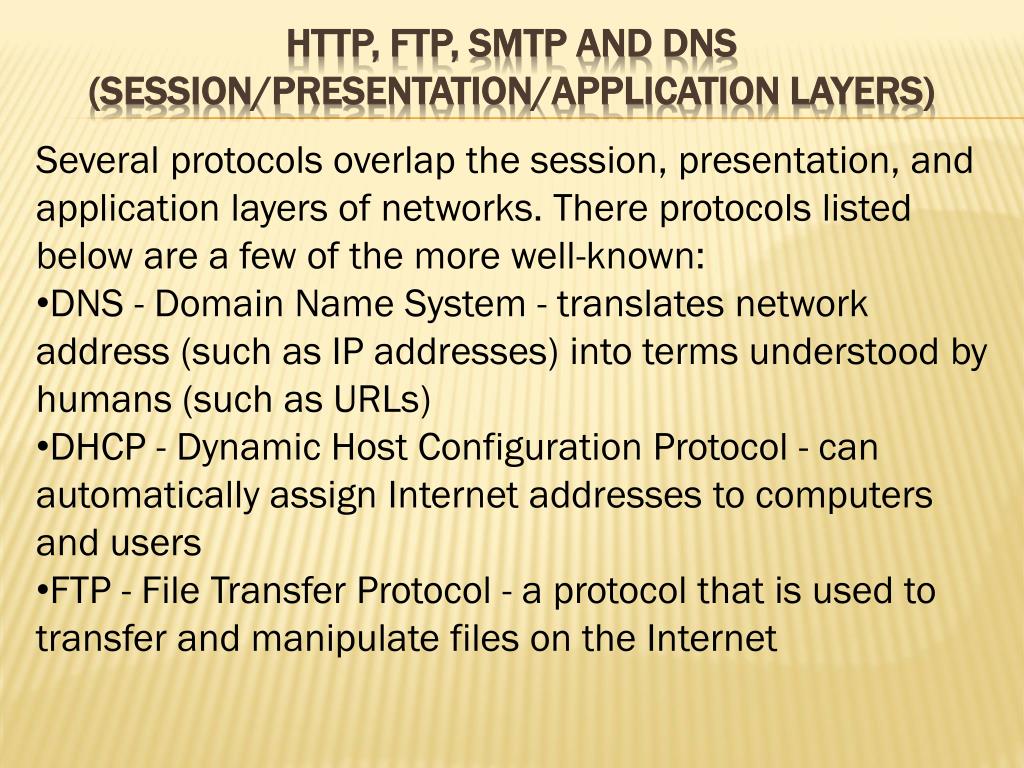 HTTP, FTP, SMTP AND DNS (SESSION/PRESENTATION/APPLICATION LAYERS)

Several protocols overlap the session, presentation, and application layers of networks. There protocols listed below are a few of the more well-known:

•DNS - Domain Name System - translates network address (such as IP addresses) into terms understood by humans (such as URLs)

•DHCP - Dynamic Host Configuration Protocol - can automatically assign Internet addresses to computers and users

•FTP - File Transfer Protocol - a protocol that is used to transfer and manipulate files on the Internet